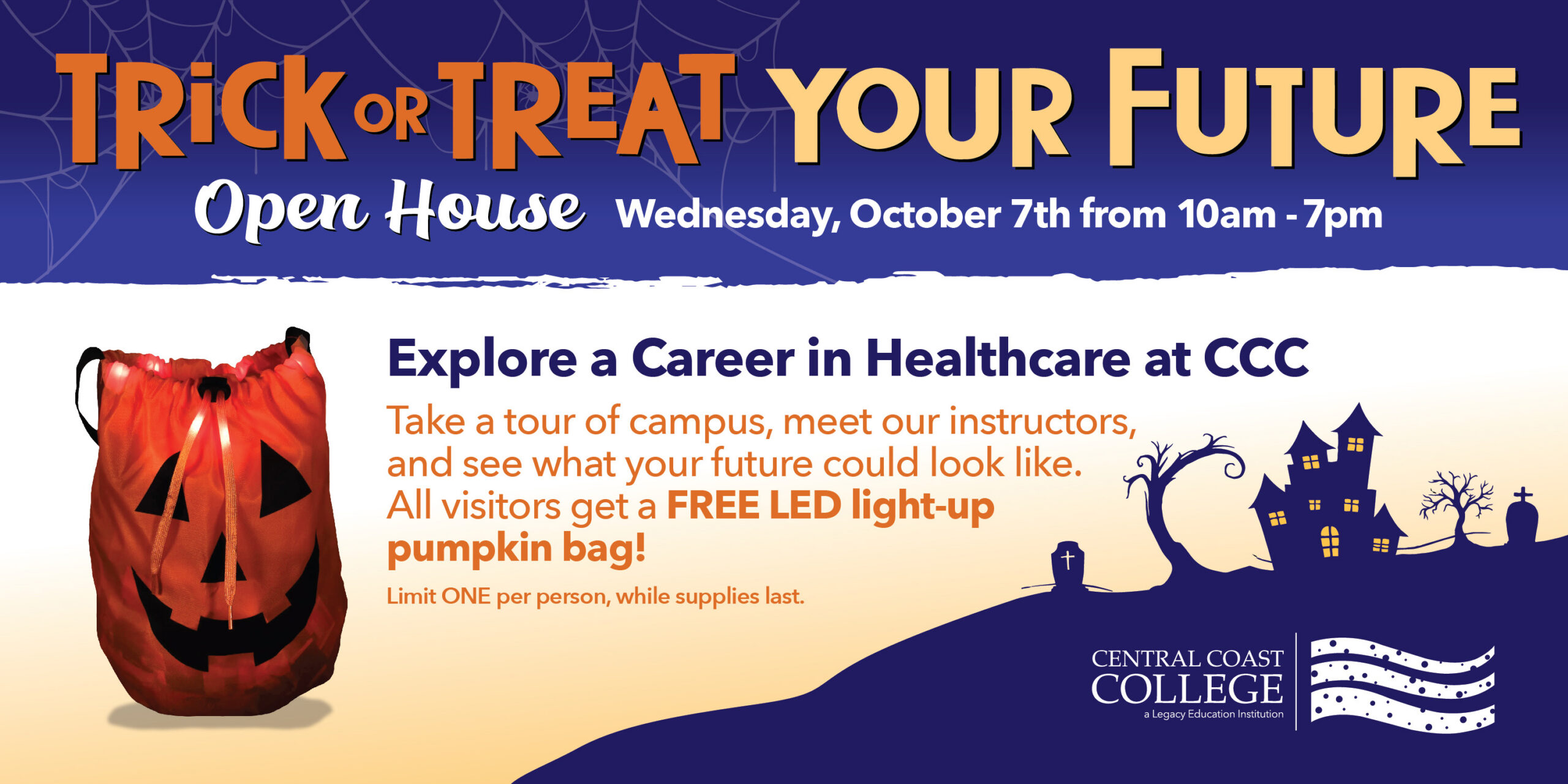 TRiCK OR TREAT YOUR FUTURE

Open House Wednesday, October 7th from 10am - 7pm

Explore a Career in Healthcare at CCC

Take a tour of campus, meet our instructors, and see what your future could look like. All visitors get a FREE LED light-up pumpkin bag!

Limit ONE per person, while supplies last.

CENTRAL COAST
COLLEGE
a Legacy Education Institution